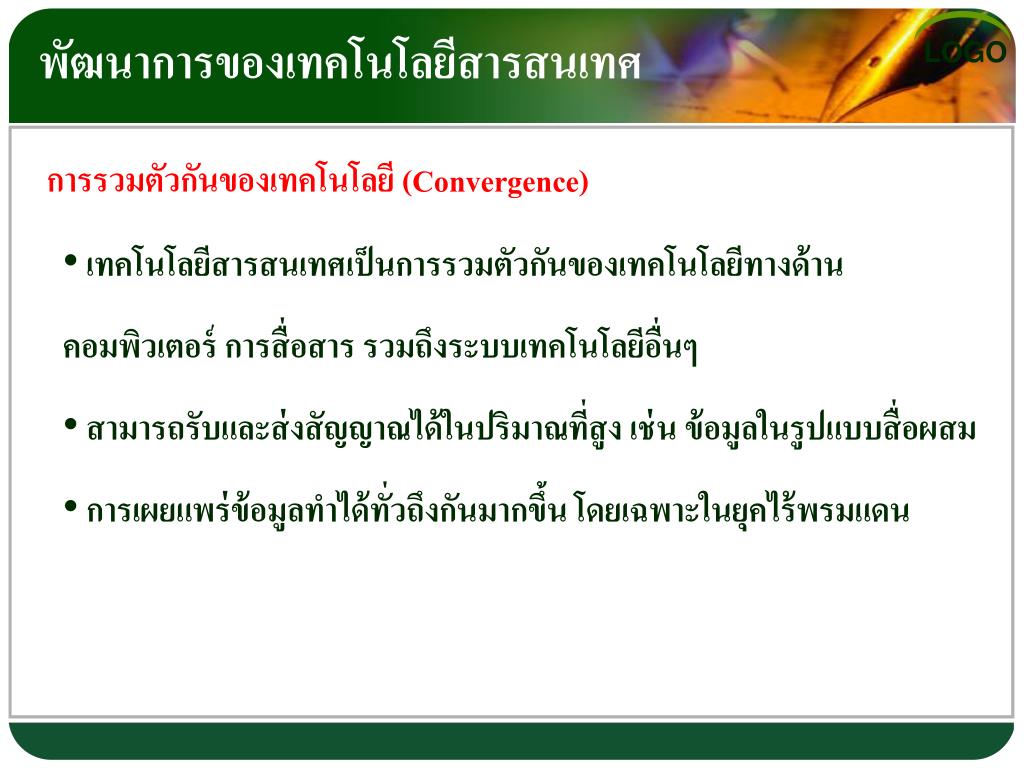 พัฒนาการของเทคโนโลยีสารสนเทศ

LOGO

การรวมตัวกันของเทคโนโลยี (Convergence)

• เทคโนโลยีสารสนเทศเป็นการรวมตัวกันของเทคโนโลยีทางด้าน คอมพิวเตอร์ การสื่อสาร รวมถึงระบบเทคโนโลยีอื่นๆ

• สามารถรับและส่งสัญญาณได้ในปริมาณที่สูง เช่น ข้อมูลในรูปแบบสื่อผสม

• การเผยแพร่ข้อมูลทำได้ทั่วถึงกันมากขึ้น โดยเฉพาะในยุคไร้พรมแดน